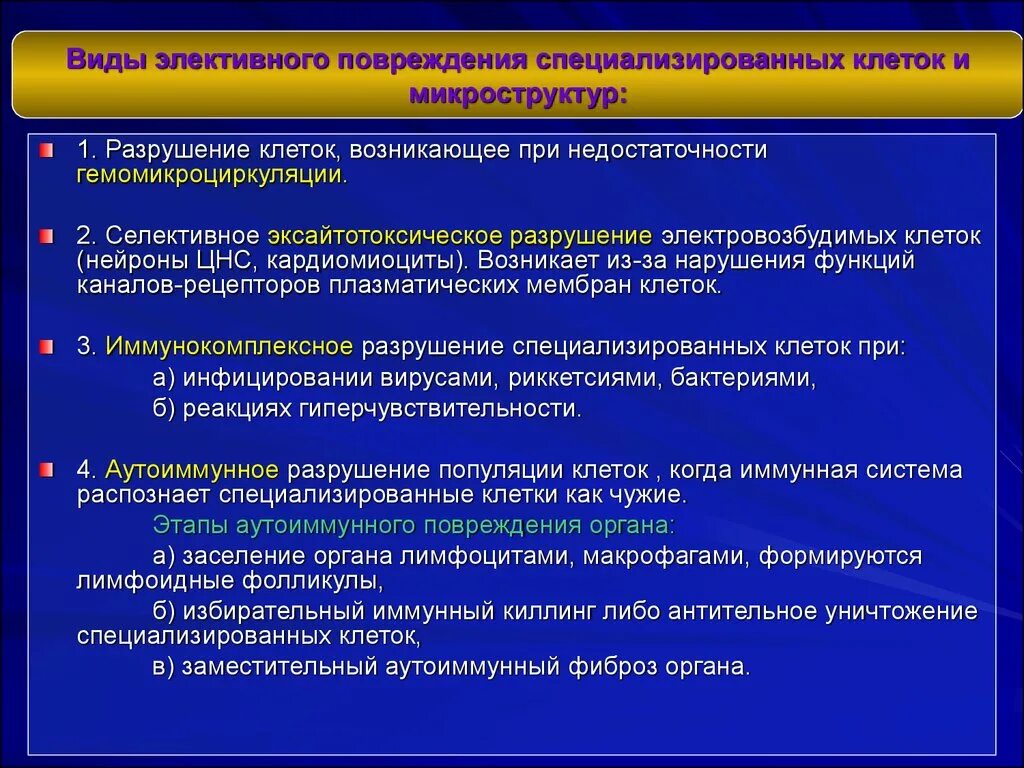 Виды элективного повреждения специализированных клеток и микроструктур:

1. Разрушение клеток, возникающее при недостаточности гемомикроциркуляции.

2. Селективное эксайтотоксическое разрушение электровозбудимых клеток (нейроны ЦНС, кардиомиоциты). Возникает из-за нарушения функций каналов-рецепторов плазматических мембран клеток.

3. Иммунокомплексное разрушение специализированных клеток при:
а) инфицировании вирусами, риккетсиями, бактериями,
б) реакциях гиперчувствительности.

4. Аутоиммунное разрушение популяции клеток , когда иммунная система распознает специализированные клетки как чужие.
Этапы аутоиммунного повреждения органа:
а) заселение органа лимфоцитами, макрофагами, формируются лимфоидные фолликулы,
б) избирательный иммунный киллинг либо антительное уничтожение специализированных клеток,
в) заместительный аутоиммунный фиброз органа.